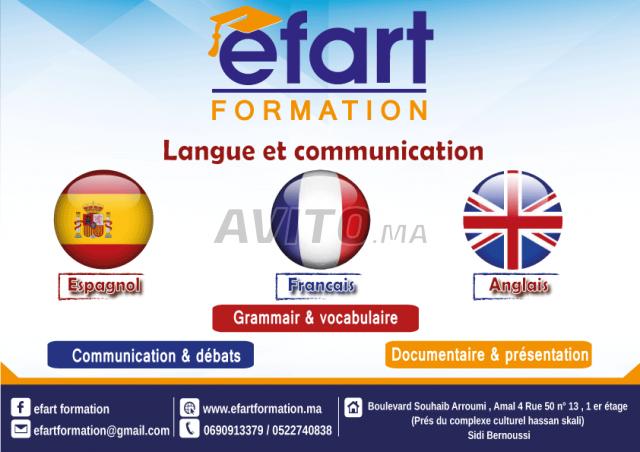 efart
FORMATION

Langue et communication

AVITO.MA

Espagnol

Francais

Anglais

Grammair & vocabulaire

Communication & débats

Documentaire & présentation

efart formation
efartformation@gmail.com

www.efartformation.ma
0690913379 / 0522740838

Boulevard Souhaib Arroumi , Amal 4 Rue 50 n° 13 , 1 er étage
(Prés du complexe culturel hassan skali)
Sidi Bernoussi